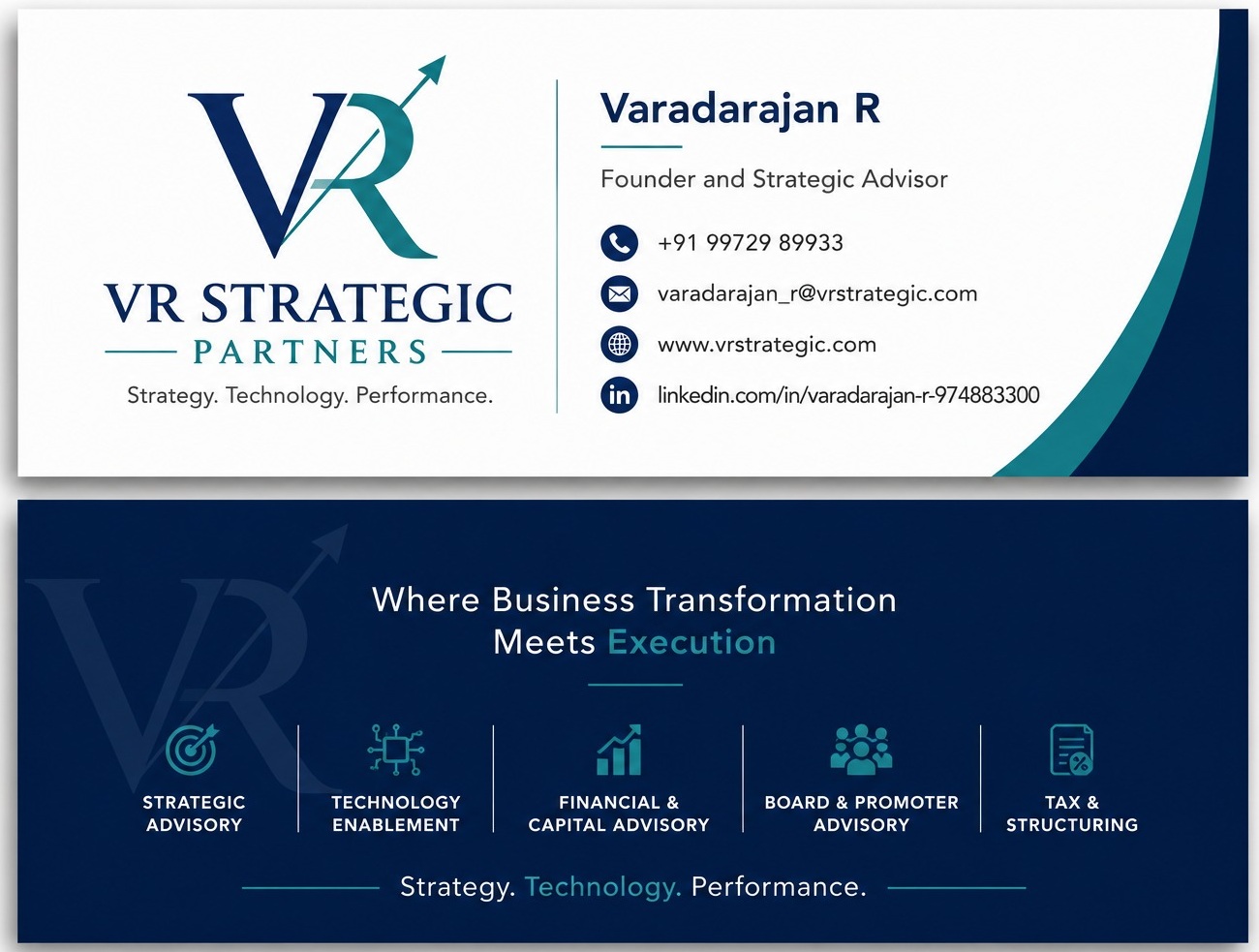 VR

VR STRATEGIC
PARTNERS
Strategy. Technology. Performance.

Varadarajan R

Founder and Strategic Advisor

+91 99729 89933

varadarajan_r@vrstrategic.com

www.vrstrategic.com

linkedin.com/in/varadarajan-r-974883300

VR

Where Business Transformation Meets Execution

STRATEGIC ADVISORY

TECHNOLOGY ENABLEMENT

FINANCIAL & CAPITAL ADVISORY

BOARD & PROMOTER ADVISORY

TAX & STRUCTURING

Strategy. Technology. Performance.